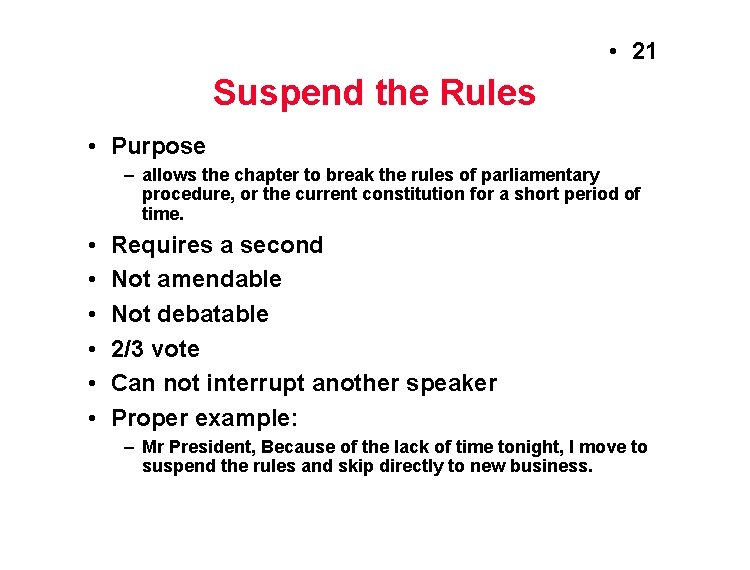 • 21

Suspend the Rules

• Purpose
– allows the chapter to break the rules of parliamentary procedure, or the current constitution for a short period of time.

• Requires a second
• Not amendable
• Not debatable
• 2/3 vote
• Can not interrupt another speaker
• Proper example:
– Mr President, Because of the lack of time tonight, I move to suspend the rules and skip directly to new business.